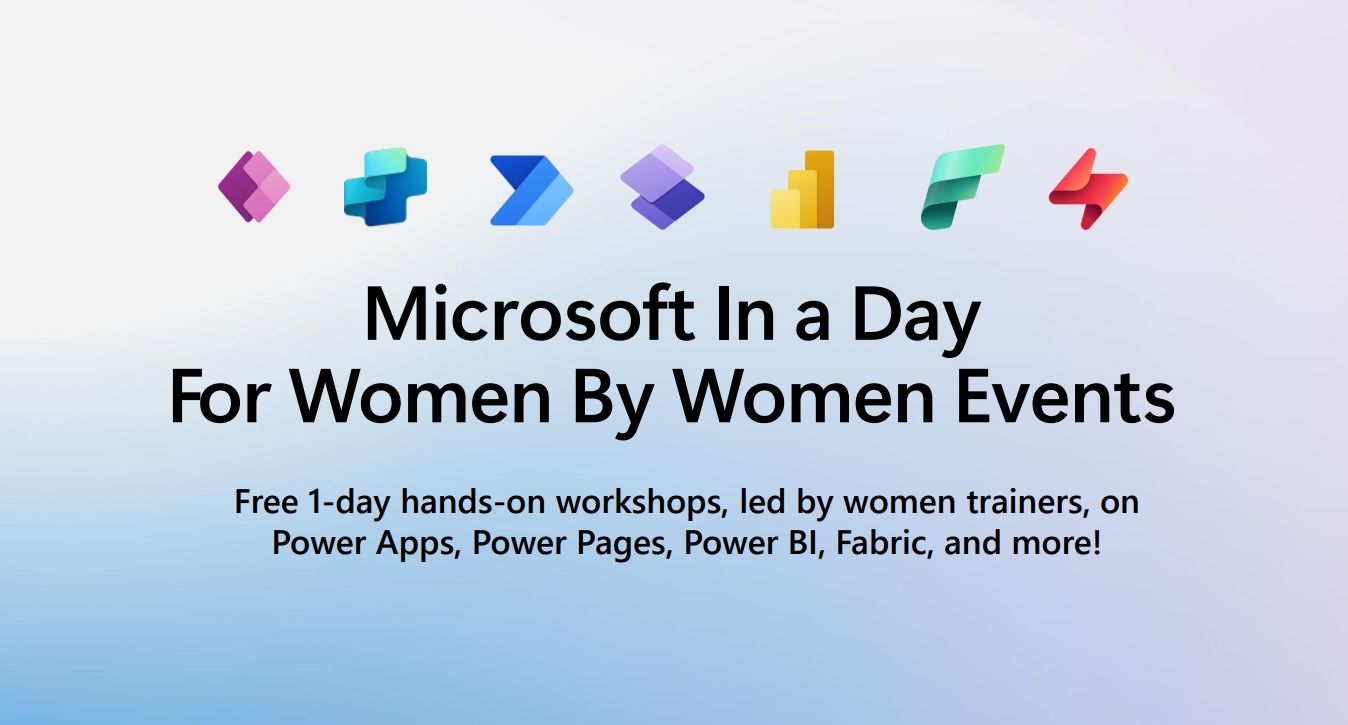 Microsoft In a Day
For Women By Women Events

Free 1-day hands-on workshops, led by women trainers, on Power Apps, Power Pages, Power BI, Fabric, and more!